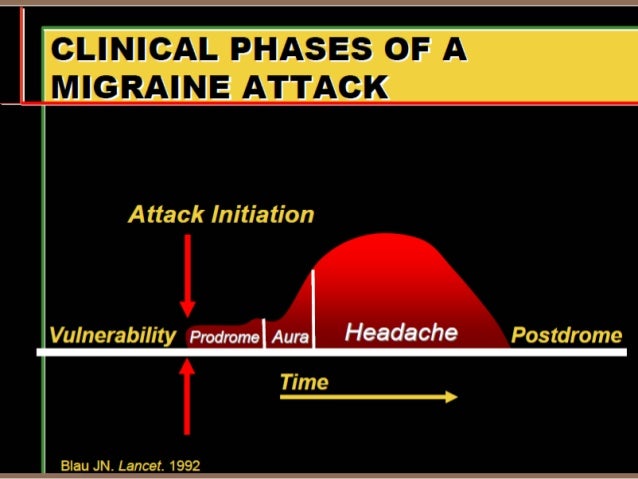 CLINICAL PHASES OF A MIGRAINE ATTACK

Attack Initiation

Vulnerability Prodrome Aura Headache Postdrome

Time

Blau JN. Lancet. 1992